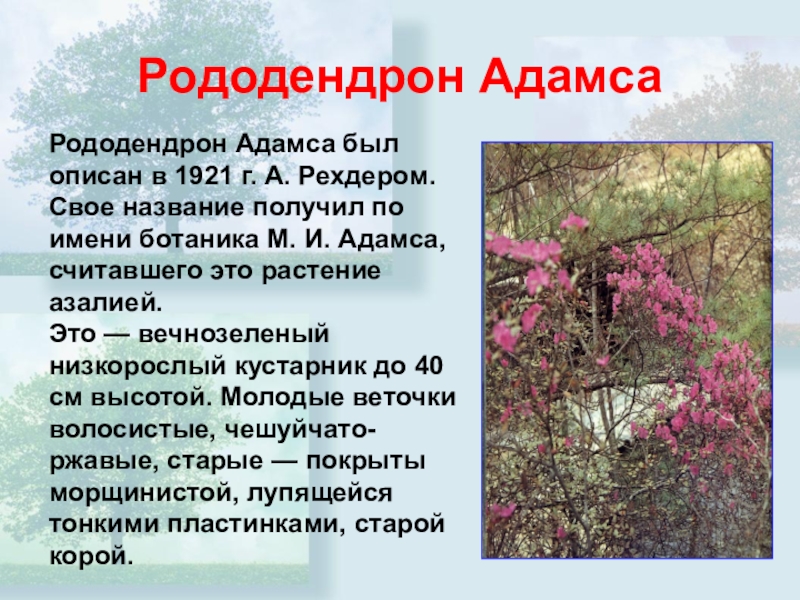 Рододендрон Адамса

Рододендрон Адамса был описан в 1921 г. А. Рехдером. Свое название получил по имени ботаника М. И. Адамса, считавшего это растение азалией.
Это — вечнозеленый низкорослый кустарник до 40 см высотой. Молодые веточки волосистые, чешуйчато-ржавые, старые — покрыты морщинистой, лупящейся тонкими пластинками, старой корой.